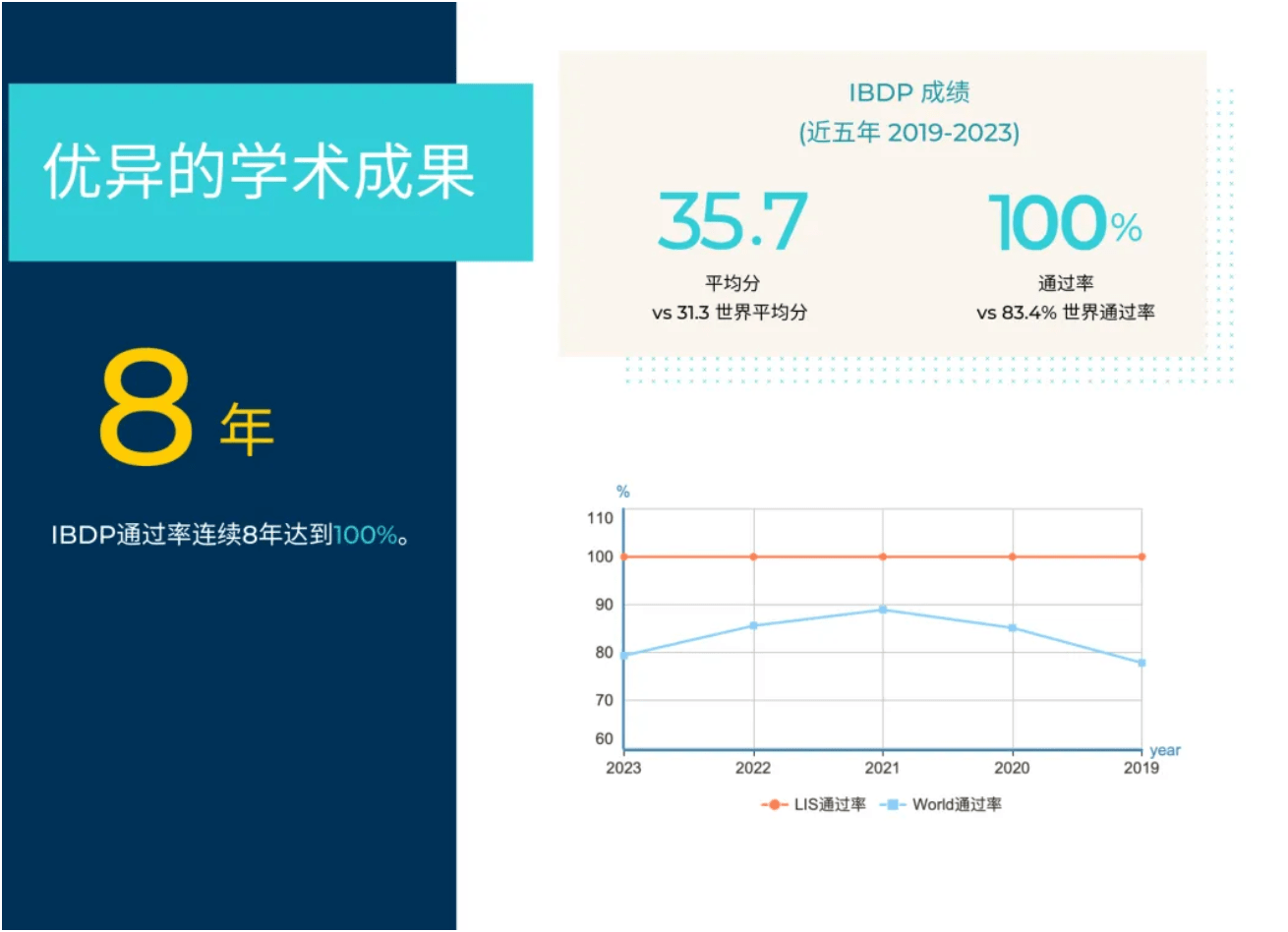 优异的学术成果

8 年

IBDP通过率连续8年达到100%。

IBDP 成绩
(近五年 2019-2023)

35.7
平均分
vs 31.3 世界平均分

100%
通过率
vs 83.4% 世界通过率

%
110
100
90
80
70
60
2023
2022
2021
2020
2019
year

LIS通过率
World通过率